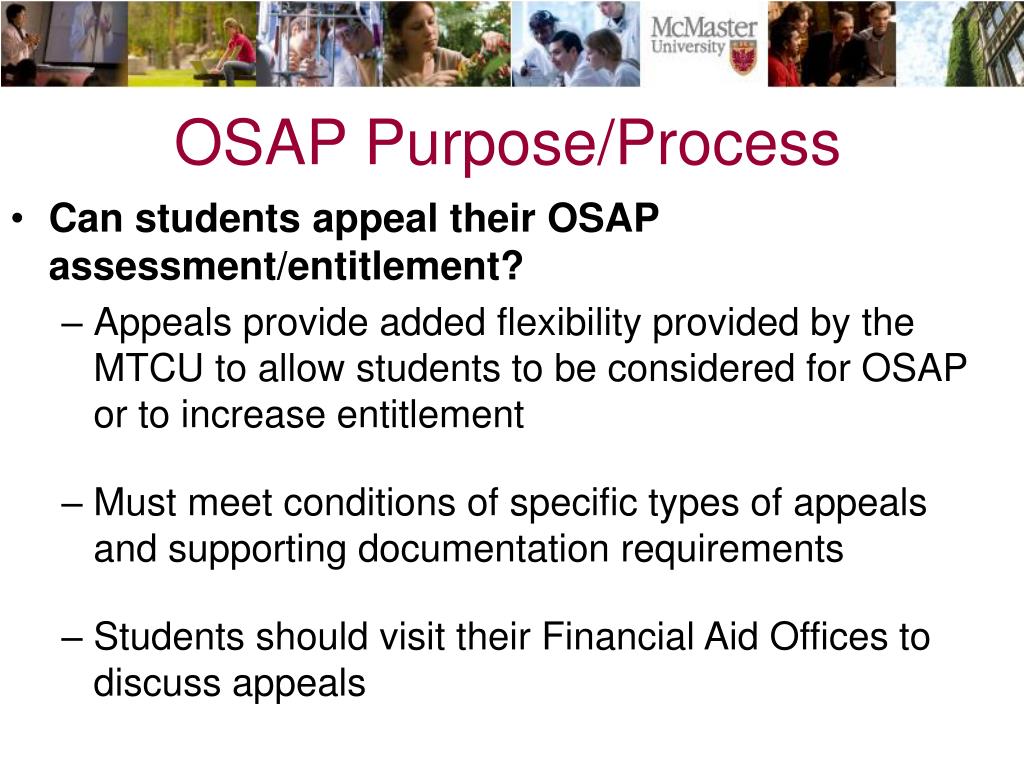 McMaster University

OSAP Purpose/Process

• Can students appeal their OSAP assessment/entitlement?

– Appeals provide added flexibility provided by the MTCU to allow students to be considered for OSAP or to increase entitlement

– Must meet conditions of specific types of appeals and supporting documentation requirements

– Students should visit their Financial Aid Offices to discuss appeals